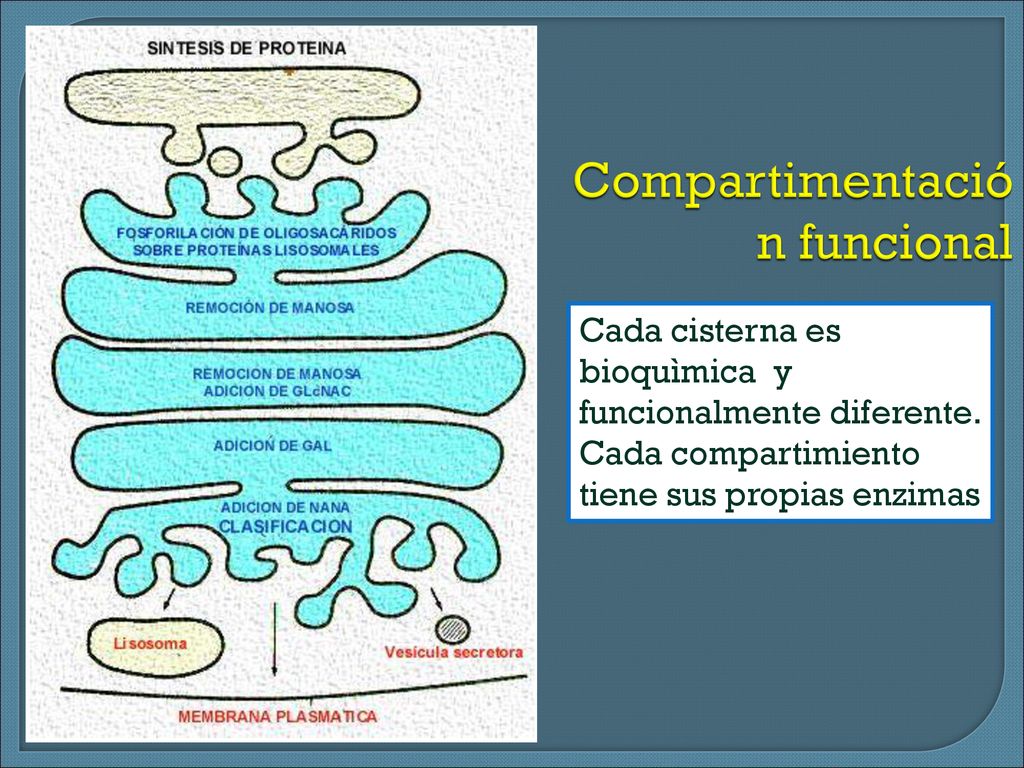 SINTESIS DE PROTEINA

FOSFORILACIÓN DE OLIGOSACÁRIDOS SOBRE PROTEÍNAS LISOSOMALES

REMOCIÓN DE MANOSA

REMOCION DE MANOSA ADICION DE GLcNAC

ADICIÓN DE GAL

ADICION DE NANA CLASIFICACION

Lisosoma

Vesícula secretora

MEMBRANA PLASMATICA

Compartimentación funcional

Cada cisterna es bioquìmica y funcionalmente diferente. Cada compartimiento tiene sus propias enzimas